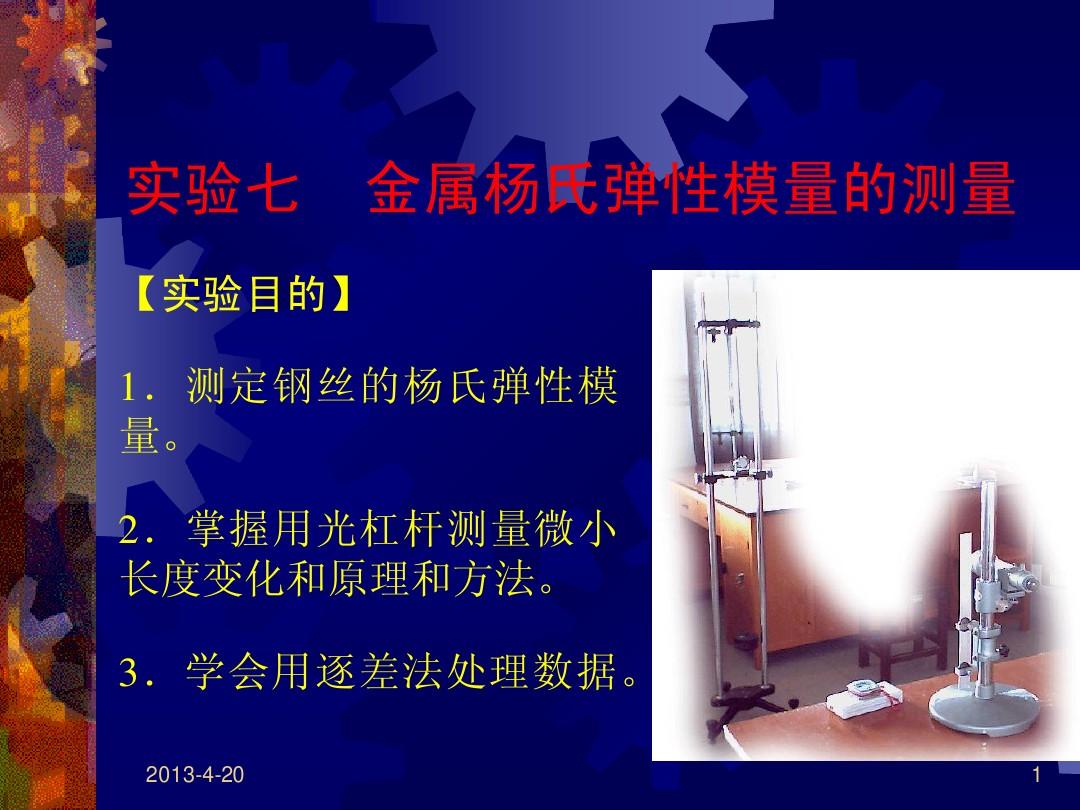 实验七　金属杨氏弹性模量的测量

【实验目的】

1．测定钢丝的杨氏弹性模量。

2．掌握用光杠杆测量微小长度变化和原理和方法。

3．学会用逐差法处理数据。

2013-4-20

1